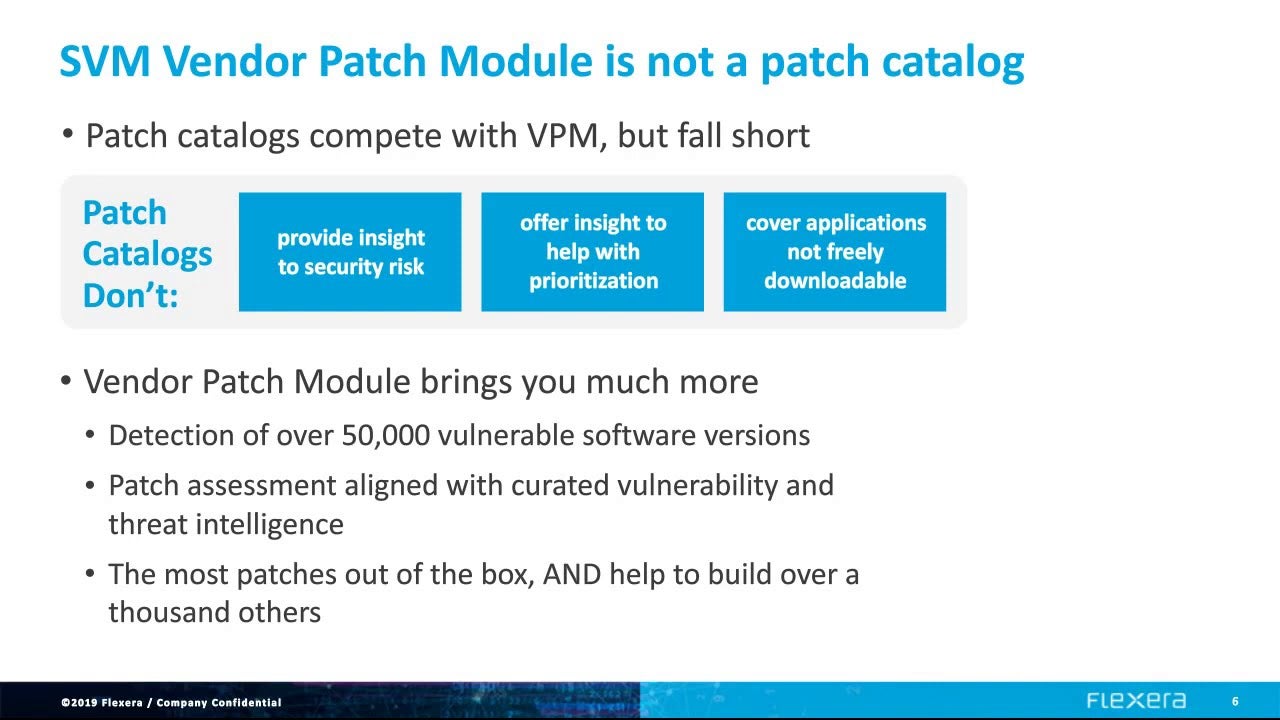 SVM Vendor Patch Module is not a patch catalog

• Patch catalogs compete with VPM, but fall short

Patch Catalogs Don't:

provide insight to security risk

offer insight to help with prioritization

cover applications not freely downloadable

• Vendor Patch Module brings you much more

• Detection of over 50,000 vulnerable software versions

• Patch assessment aligned with curated vulnerability and threat intelligence

• The most patches out of the box, AND help to build over a thousand others

©2019 Flexera / Company Confidential

FLEXERA

6